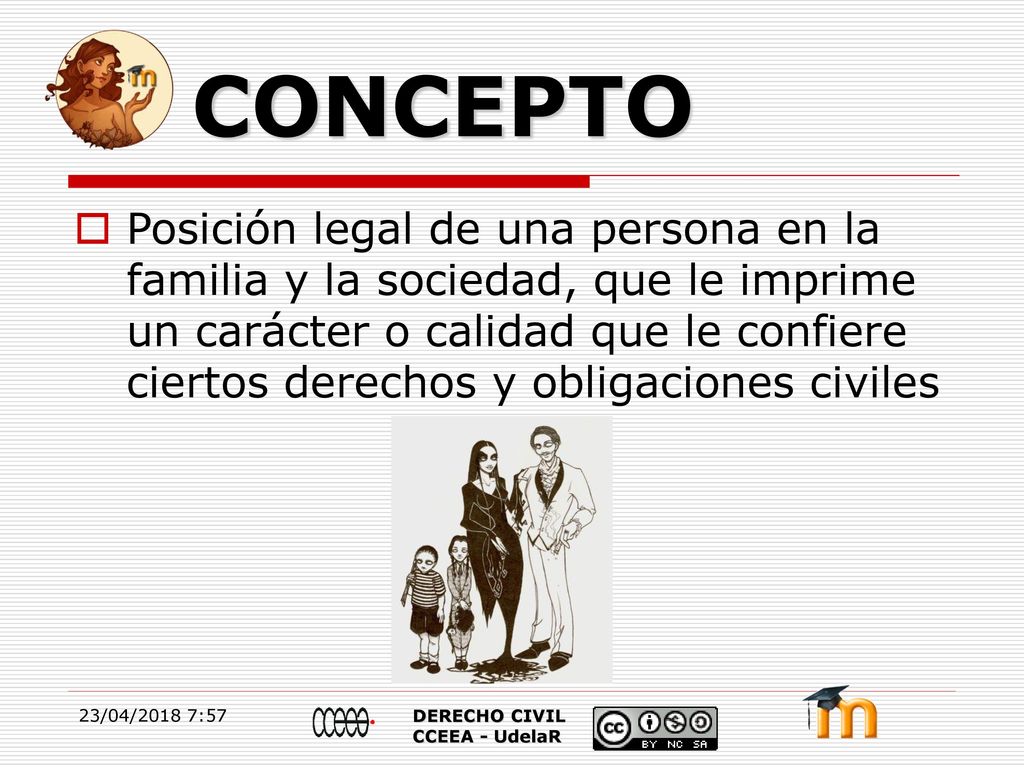 CONCEPTO

Posición legal de una persona en la familia y la sociedad, que le imprime un carácter o calidad que le confiere ciertos derechos y obligaciones civiles

23/04/2018 7:57

DERECHO CIVIL
CCEEA - UdelaR

BY NC SA